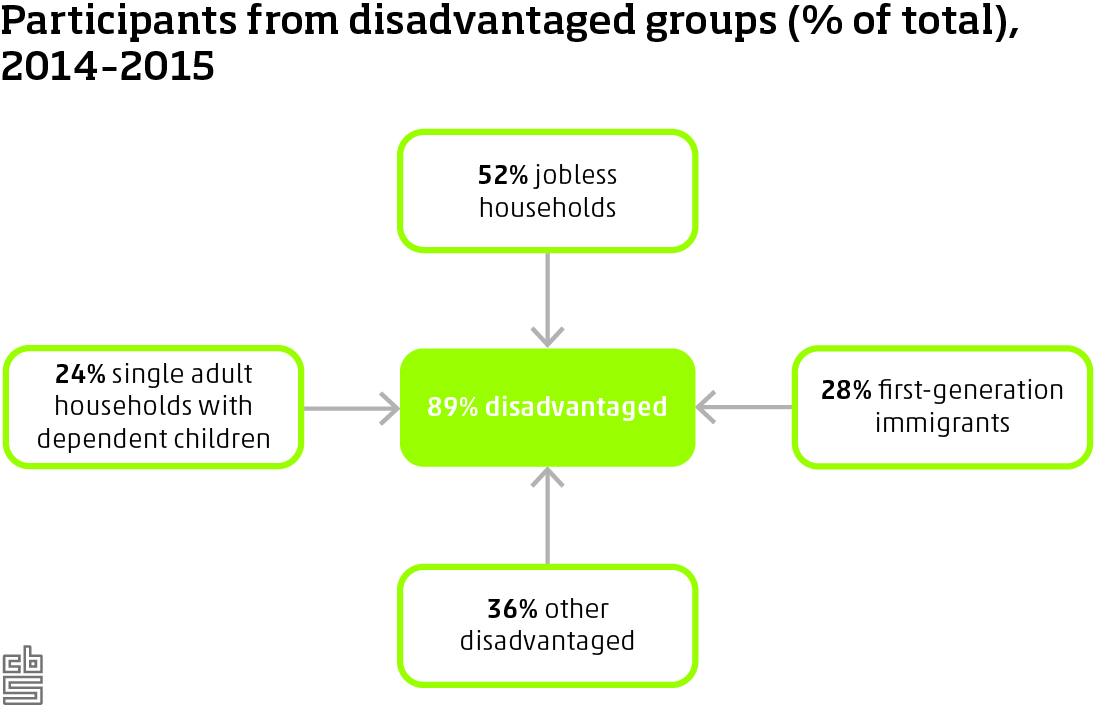 Participants from disadvantaged groups (% of total), 2014-2015

52% jobless households

24% single adult households with dependent children

89% disadvantaged

28% first-generation immigrants

36% other disadvantaged

cbs